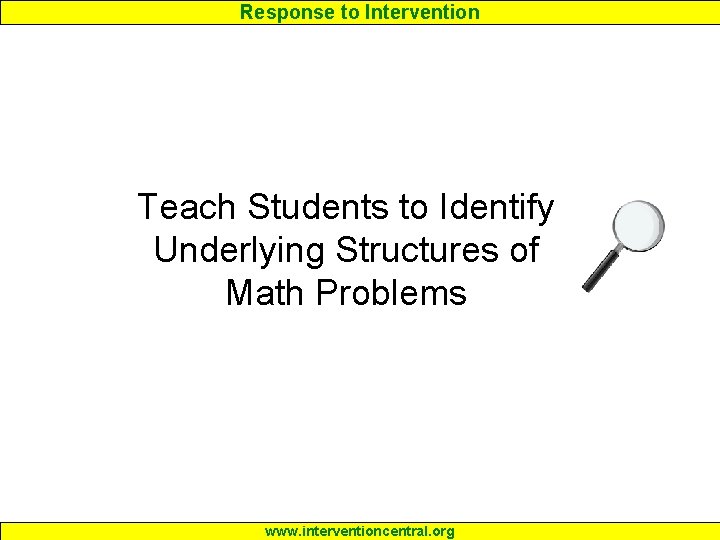 Response to Intervention

Teach Students to Identify Underlying Structures of Math Problems

www.interventioncentral.org